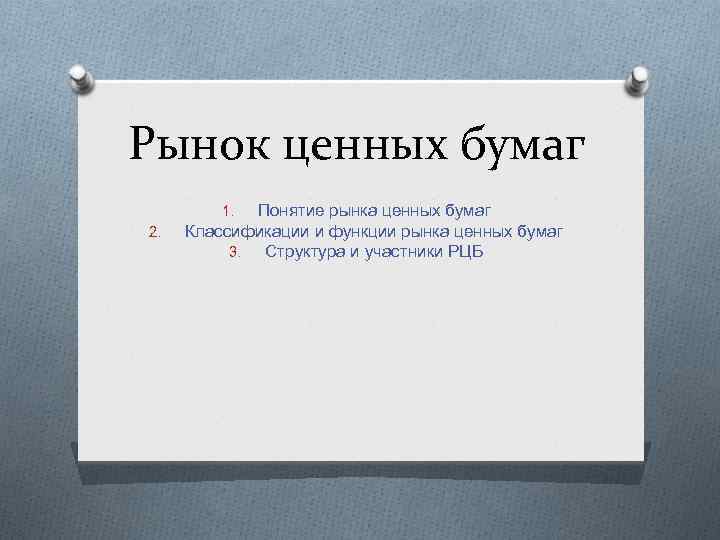 Рынок ценных бумаг

1. Понятие рынка ценных бумаг
2. Классификации и функции рынка ценных бумаг
3. Структура и участники РЦБ